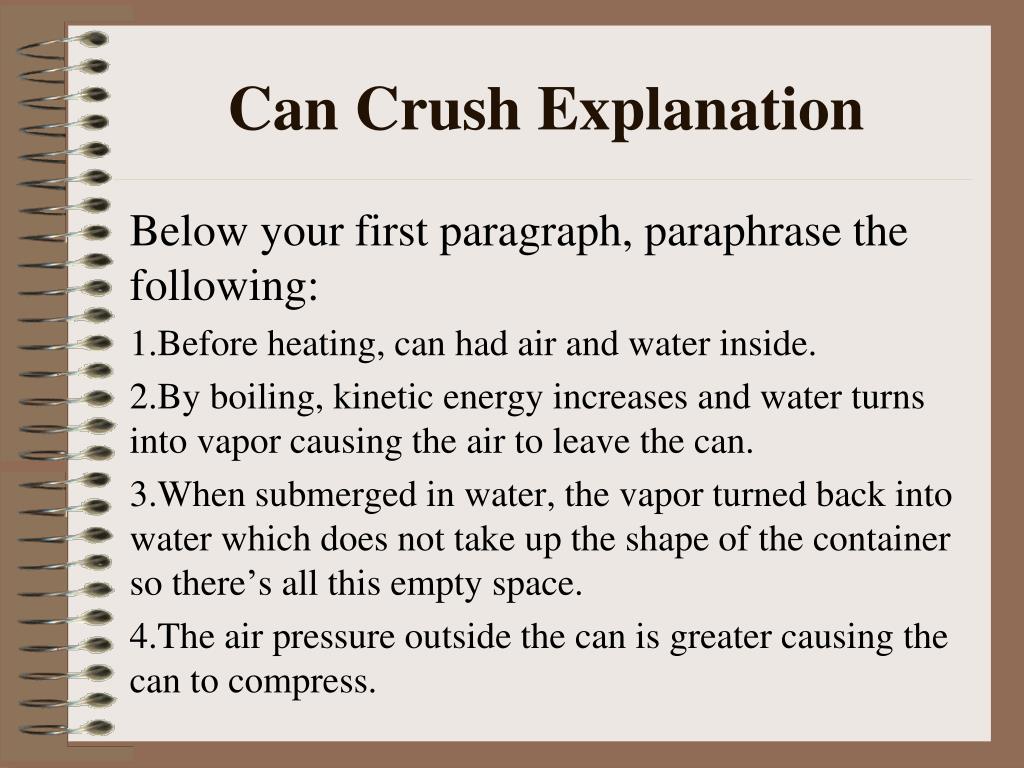 Can Crush Explanation

Below your first paragraph, paraphrase the following:

1.Before heating, can had air and water inside.

2.By boiling, kinetic energy increases and water turns into vapor causing the air to leave the can.

3.When submerged in water, the vapor turned back into water which does not take up the shape of the container so there’s all this empty space.

4.The air pressure outside the can is greater causing the can to compress.